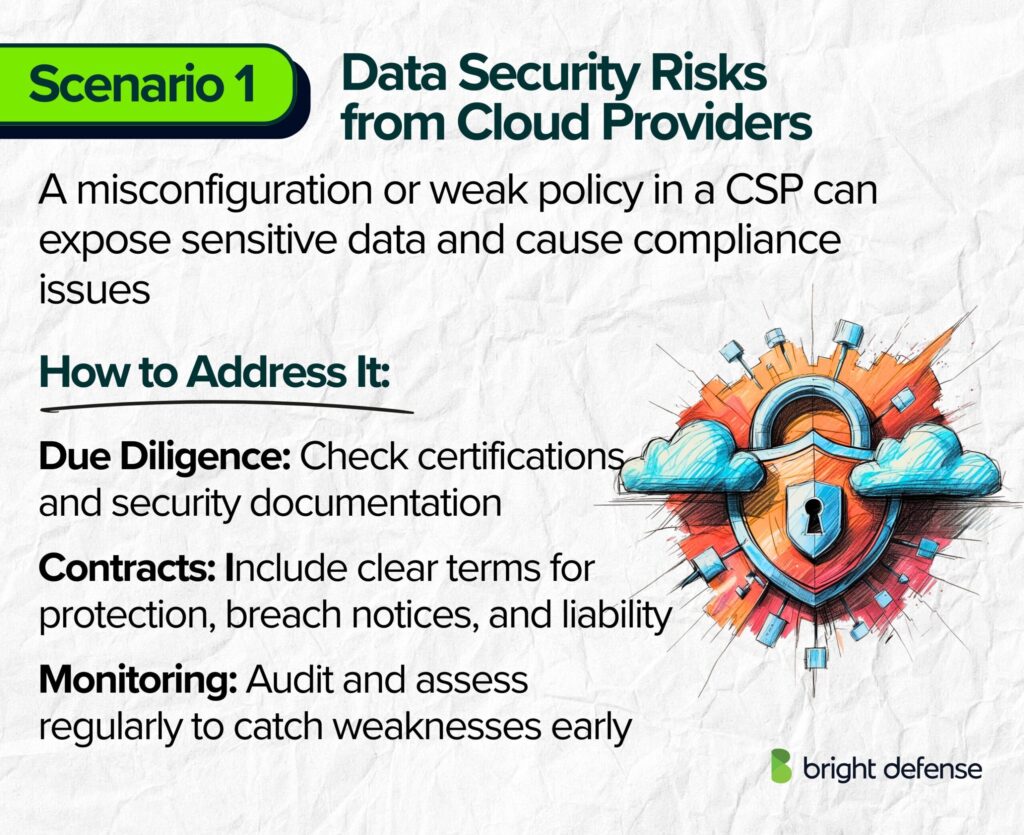 Scenario 1

Data Security Risks from Cloud Providers

A misconfiguration or weak policy in a CSP can expose sensitive data and cause compliance issues

How to Address It:

Due Diligence: Check certifications and security documentation

Contracts: Include clear terms for protection, breach notices, and liability

Monitoring: Audit and assess regularly to catch weaknesses early

bright defense